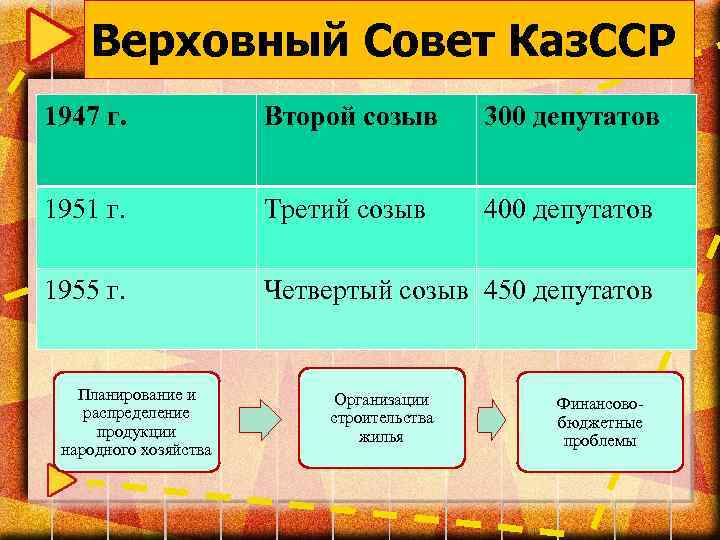 Верховный Совет КазССР

| 1947 г. | Второй созыв | 300 депутатов |
|---|---|---|
| 1951 г. | Третий созыв | 400 депутатов |
| 1955 г. | Четвертый созыв | 450 депутатов |

Планирование и распределение продукции народного хозяйства

Организации строительства жилья

Финансово-бюджетные проблемы